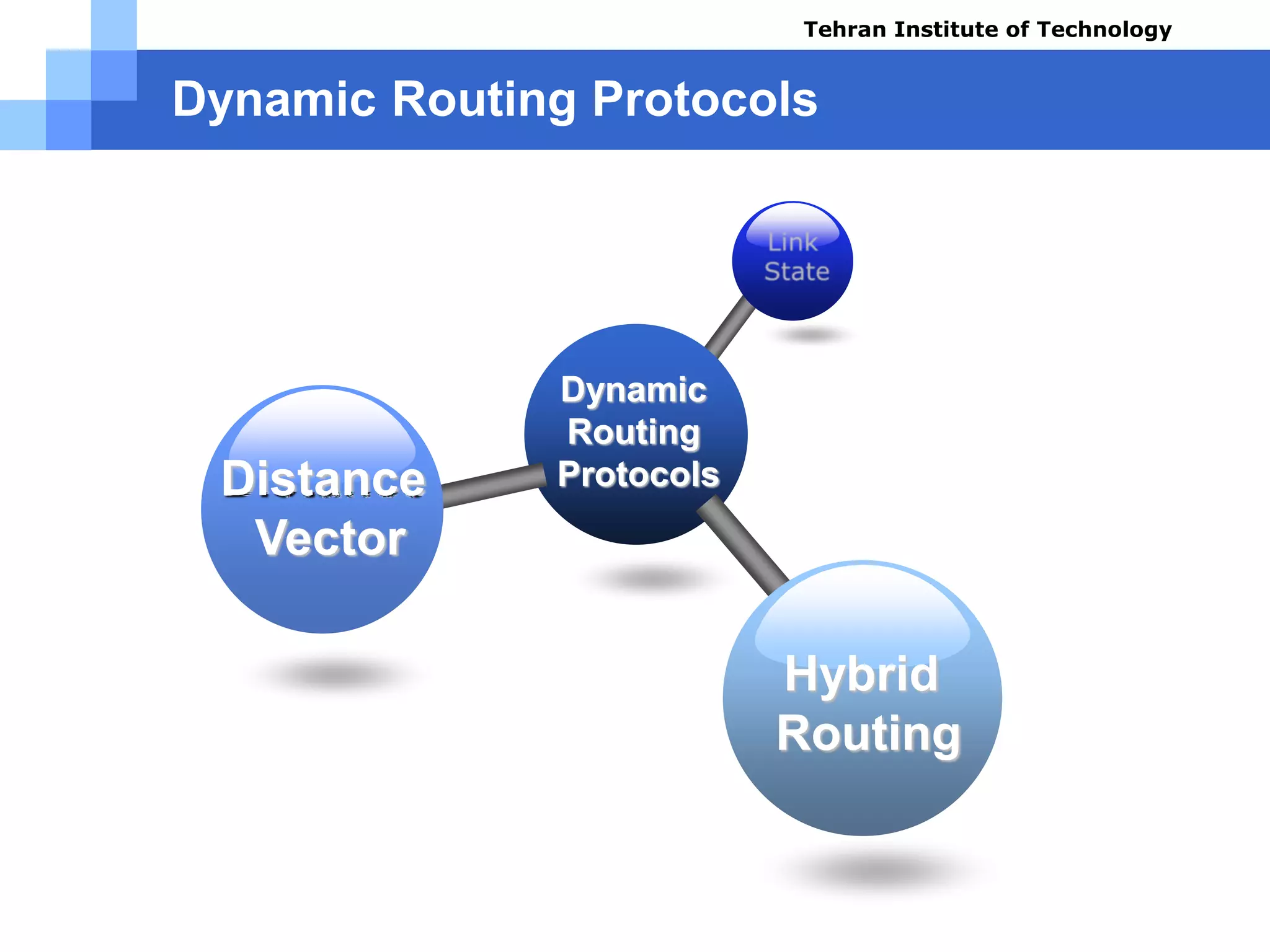 Tehran Institute of Technology

Dynamic Routing Protocols

Link State

Dynamic Routing Protocols

Distance Vector

Hybrid Routing